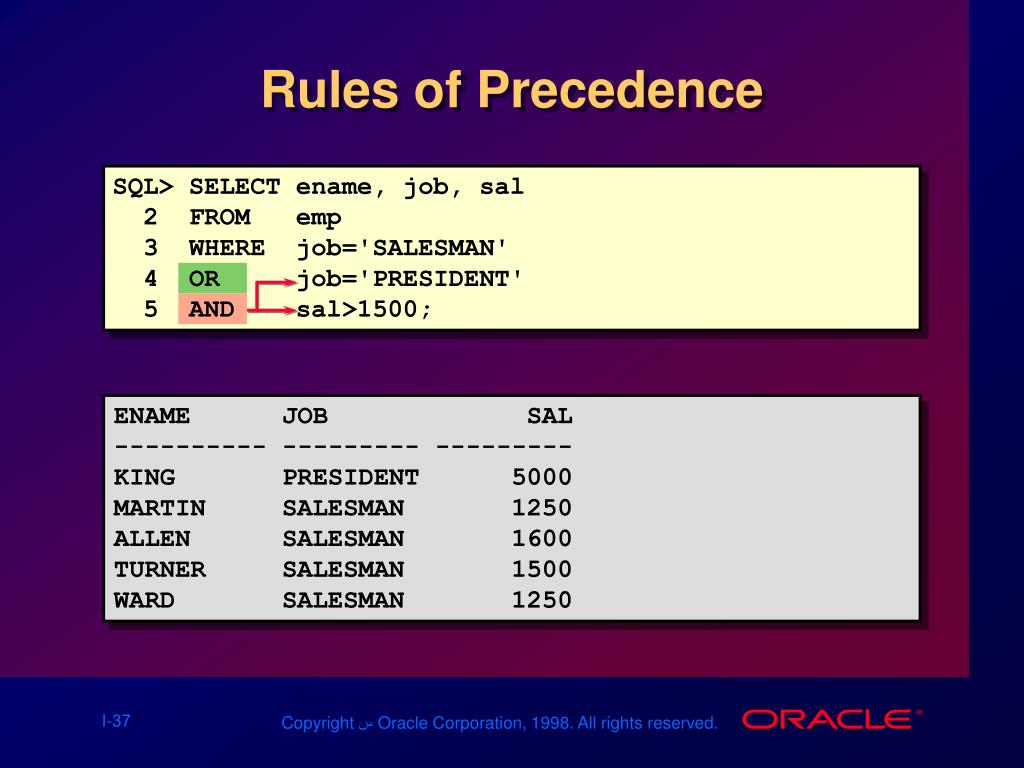 Rules of Precedence

SQL> SELECT ename, job, sal
 2 FROM emp
 3 WHERE job='SALESMAN'
 4 OR job='PRESIDENT'
 5 AND sal>1500;

| ENAME | JOB | SAL |
|---|---|---|
| KING | PRESIDENT | 5000 |
| MARTIN | SALESMAN | 1250 |
| ALLEN | SALESMAN | 1600 |
| TURNER | SALESMAN | 1500 |
| WARD | SALESMAN | 1250 |

I-37

Copyright س Oracle Corporation, 1998. All rights reserved.

ORACLE®